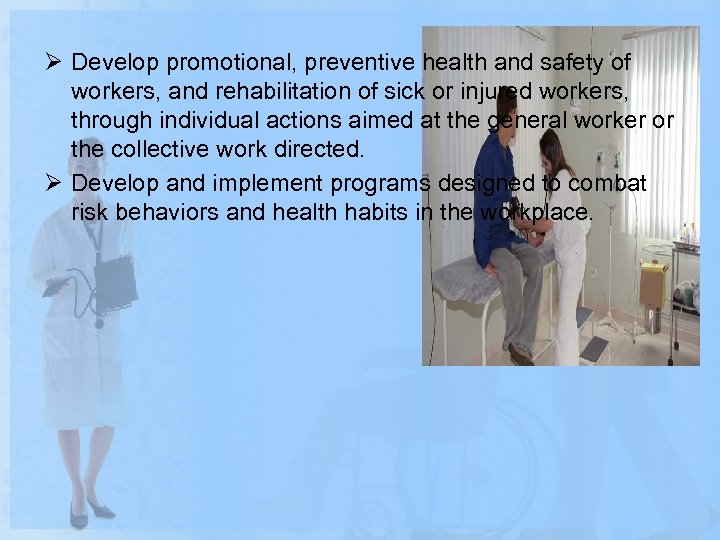 ➢ Develop promotional, preventive health and safety of workers, and rehabilitation of sick or injured workers, through individual actions aimed at the general worker or the collective work directed.

➢ Develop and implement programs designed to combat risk behaviors and health habits in the workplace.